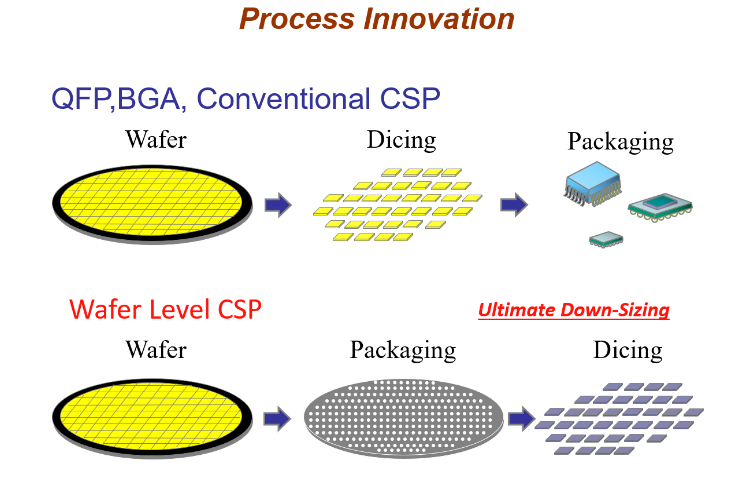 Process Innovation

QFP,BGA, Conventional CSP

Wafer

Dicing

Packaging

Wafer Level CSP

Ultimate Down-Sizing

Wafer

Packaging

Dicing